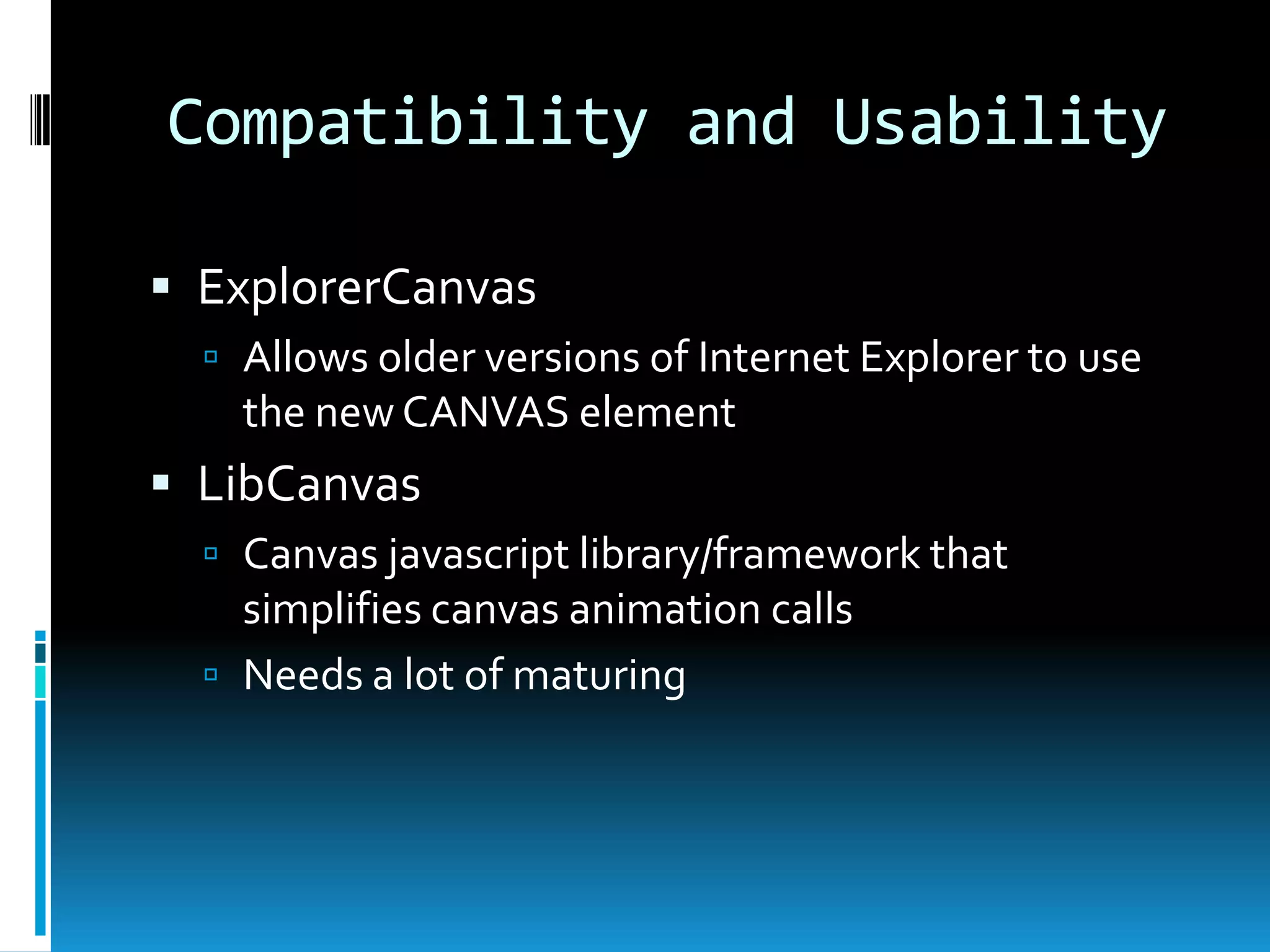 Compatibility and Usability

▪ ExplorerCanvas
  ▫ Allows older versions of Internet Explorer to use the new CANVAS element
▪ LibCanvas
  ▫ Canvas javascript library/framework that simplifies canvas animation calls
  ▫ Needs a lot of maturing